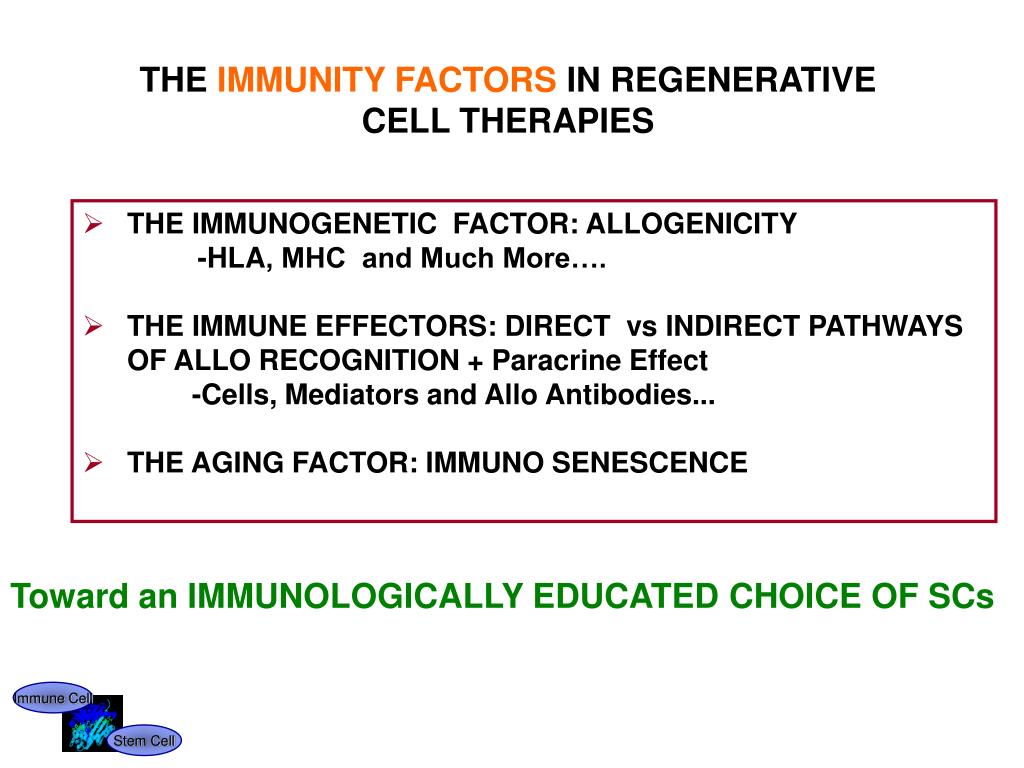 THE IMMUNITY FACTORS IN REGENERATIVE CELL THERAPIES

➢ THE IMMUNOGENETIC FACTOR: ALLOGENICITY
-HLA, MHC and Much More….

➢ THE IMMUNE EFFECTORS: DIRECT vs INDIRECT PATHWAYS OF ALLO RECOGNITION + Paracrine Effect
-Cells, Mediators and Allo Antibodies...

➢ THE AGING FACTOR: IMMUNO SENESCENCE

Toward an IMMUNOLOGICALLY EDUCATED CHOICE OF SCs

Immune Cell

Stem Cell